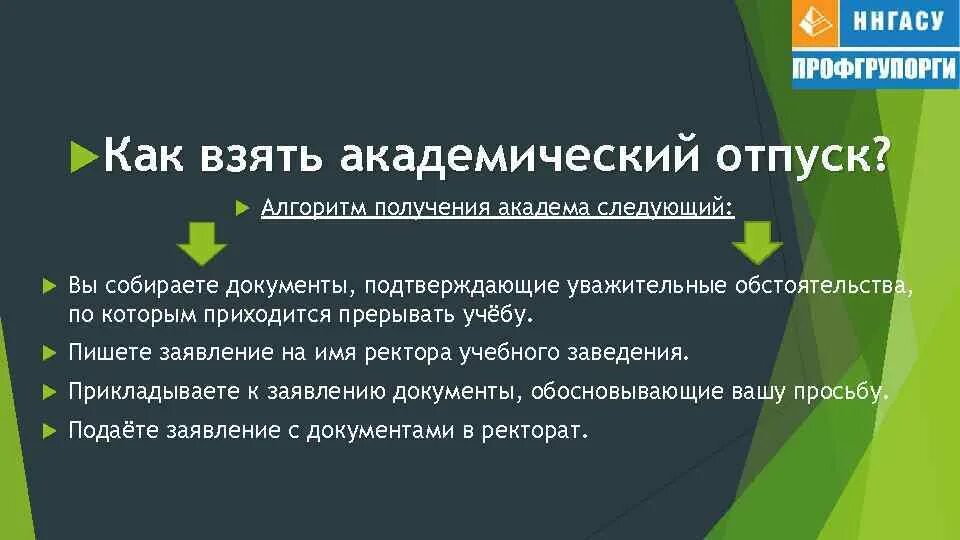 ННГАСУ
ПРОФГРУПОРГИ

Как взять академический отпуск?

Алгоритм получения академа следующий:

Вы собираете документы, подтверждающие уважительные обстоятельства, по которым приходится прерывать учёбу.

Пишете заявление на имя ректора учебного заведения.

Прикладываете к заявлению документы, обосновывающие вашу просьбу.

Подаёте заявление с документами в ректорат.